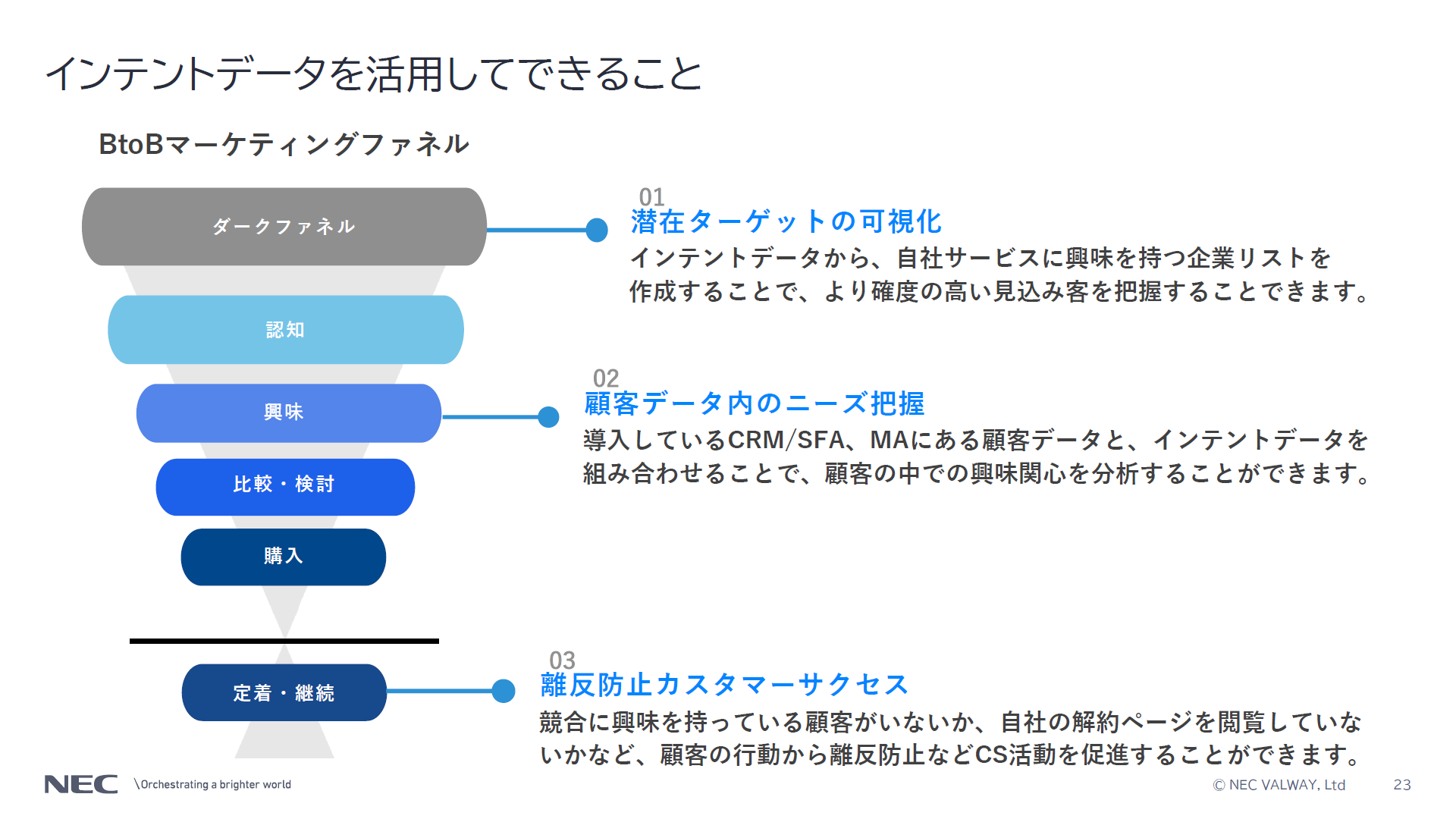 インテントデータを活用してできること

BtoBマーケティングファネル

ダークファネル

認知

興味

比較・検討

購入

定着・継続

01
潜在ターゲットの可視化
インテントデータから、自社サービスに興味を持つ企業リストを作成することで、より確度の高い見込み客を把握することできます。

02
顧客データ内のニーズ把握
導入しているCRM/SFA、MAにある顧客データと、インテントデータを組み合わせることで、顧客の中での興味関心を分析することができます。

03
離反防止カスタマーサクセス
競合に興味を持っている顧客がいないか、自社の解約ページを閲覧していないかなど、顧客の行動から離反防止などCS活動を促進することができます。

NEC \Orchestrating a brighter world

© NEC VALWAY, Ltd 23